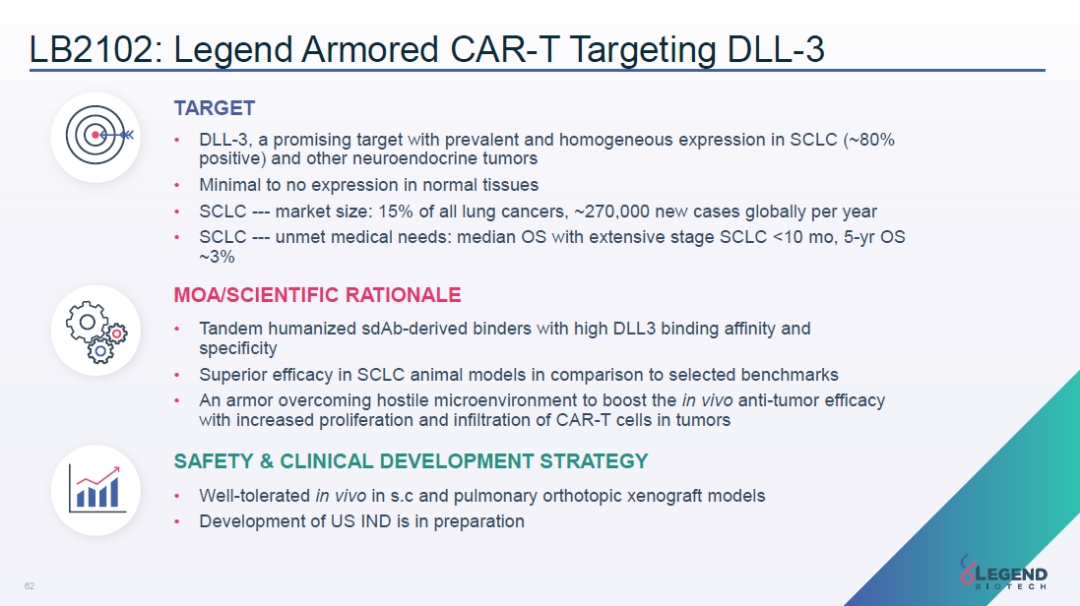 LB2102: Legend Armored CAR-T Targeting DLL-3

TARGET

• DLL-3, a promising target with prevalent and homogeneous expression in SCLC (~80% positive) and other neuroendocrine tumors
• Minimal to no expression in normal tissues
• SCLC --- market size: 15% of all lung cancers, ~270,000 new cases globally per year
• SCLC --- unmet medical needs: median OS with extensive stage SCLC <10 mo, 5-yr OS ~3%

MOA/SCIENTIFIC RATIONALE

• Tandem humanized sdAb-derived binders with high DLL3 binding affinity and specificity
• Superior efficacy in SCLC animal models in comparison to selected benchmarks
• An armor overcoming hostile microenvironment to boost the in vivo anti-tumor efficacy with increased proliferation and infiltration of CAR-T cells in tumors

SAFETY & CLINICAL DEVELOPMENT STRATEGY

• Well-tolerated in vivo in s.c and pulmonary orthotopic xenograft models
• Development of US IND is in preparation

62

LEGEND BIOTECH